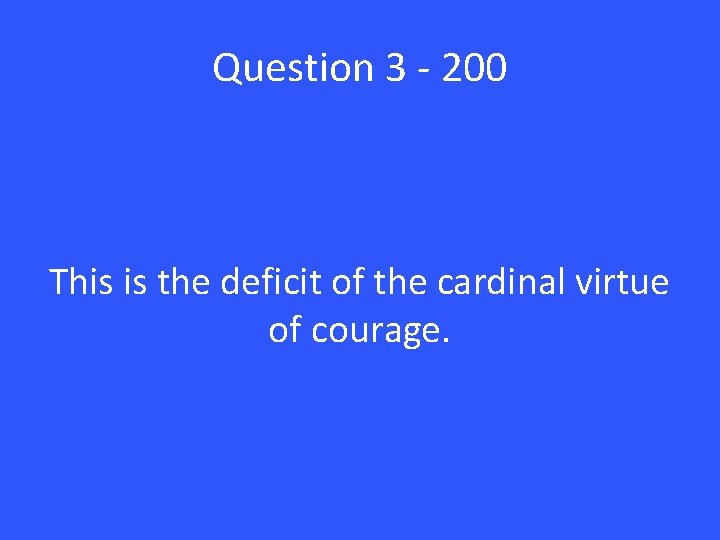 Question 3 - 200

This is the deficit of the cardinal virtue of courage.